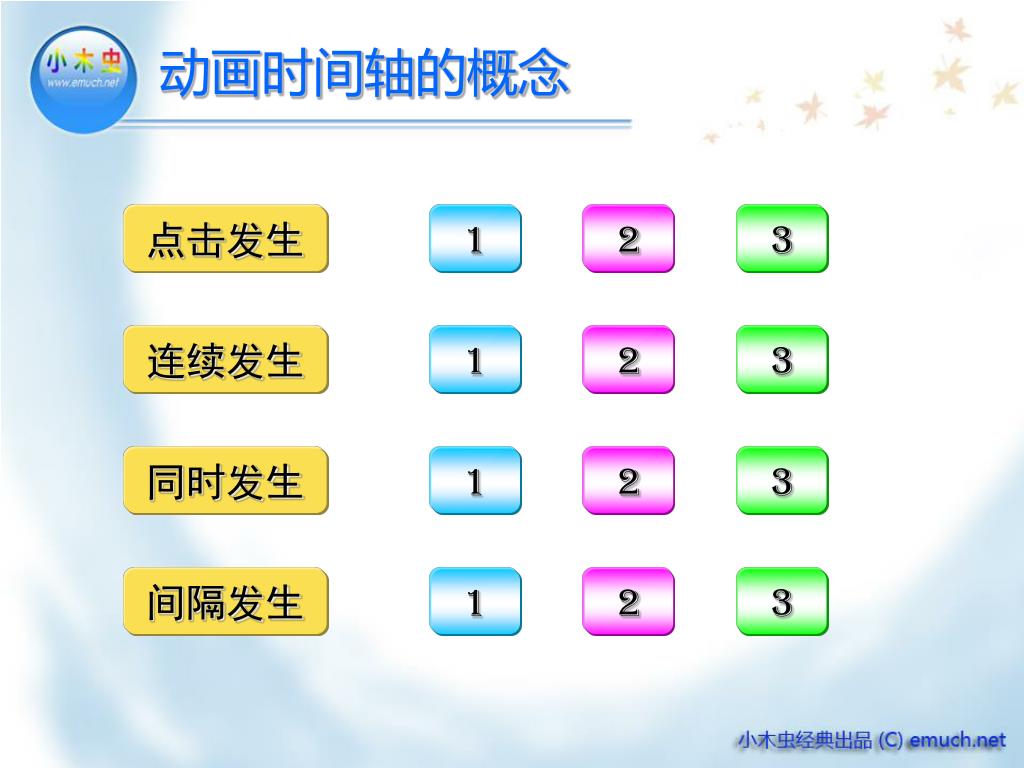 小木虫
www.emuch.net

动画时间轴的概念

点击发生 1 2 3

连续发生 1 2 3

同时发生 1 2 3

间隔发生 1 2 3

小木虫经典出品 (C) emuch.net